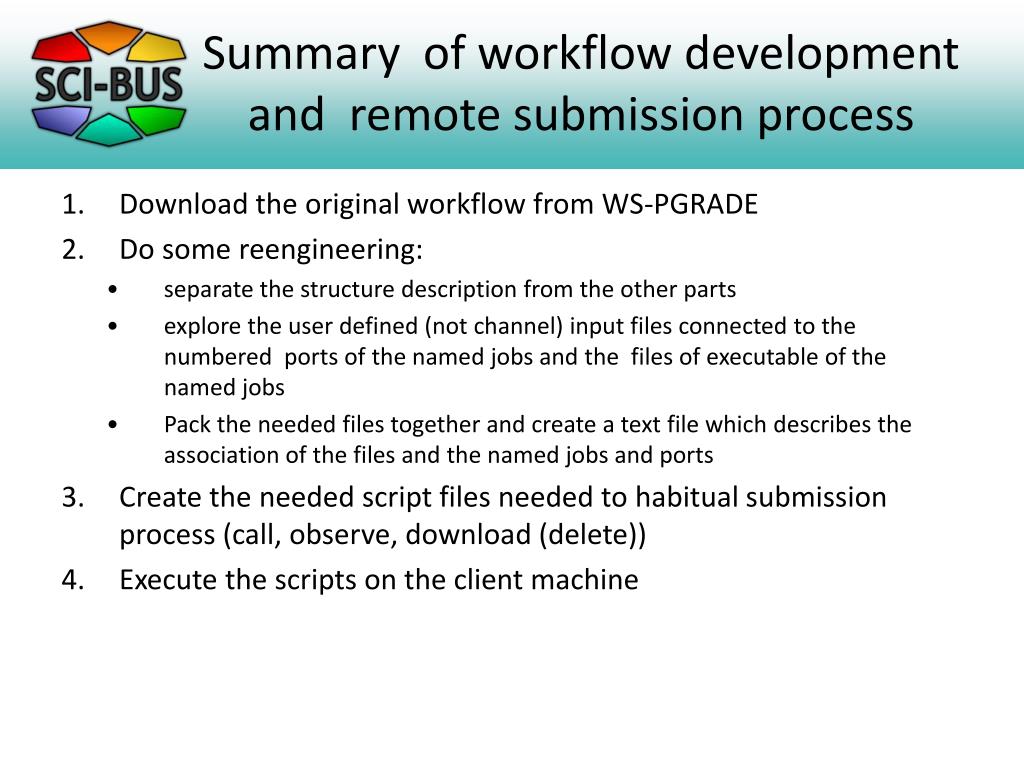 SCI-BUS

Summary of workflow development and remote submission process

1. Download the original workflow from WS-PGRADE
2. Do some reengineering:
• separate the structure description from the other parts
• explore the user defined (not channel) input files connected to the numbered ports of the named jobs and the files of executable of the named jobs
• Pack the needed files together and create a text file which describes the association of the files and the named jobs and ports
3. Create the needed script files needed to habitual submission process (call, observe, download (delete))
4. Execute the scripts on the client machine